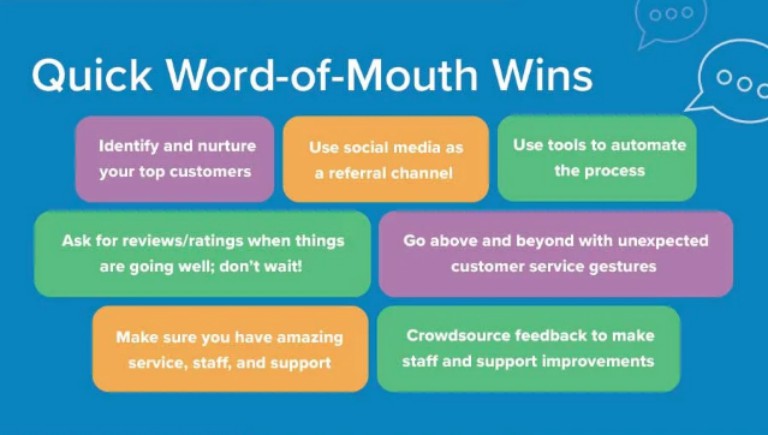 Quick Word-of-Mouth Wins

Identify and nurture your top customers

Use social media as a referral channel

Use tools to automate the process

Ask for reviews/ratings when things are going well; don't wait!

Go above and beyond with unexpected customer service gestures

Make sure you have amazing service, staff, and support

Crowdsource feedback to make staff and support improvements